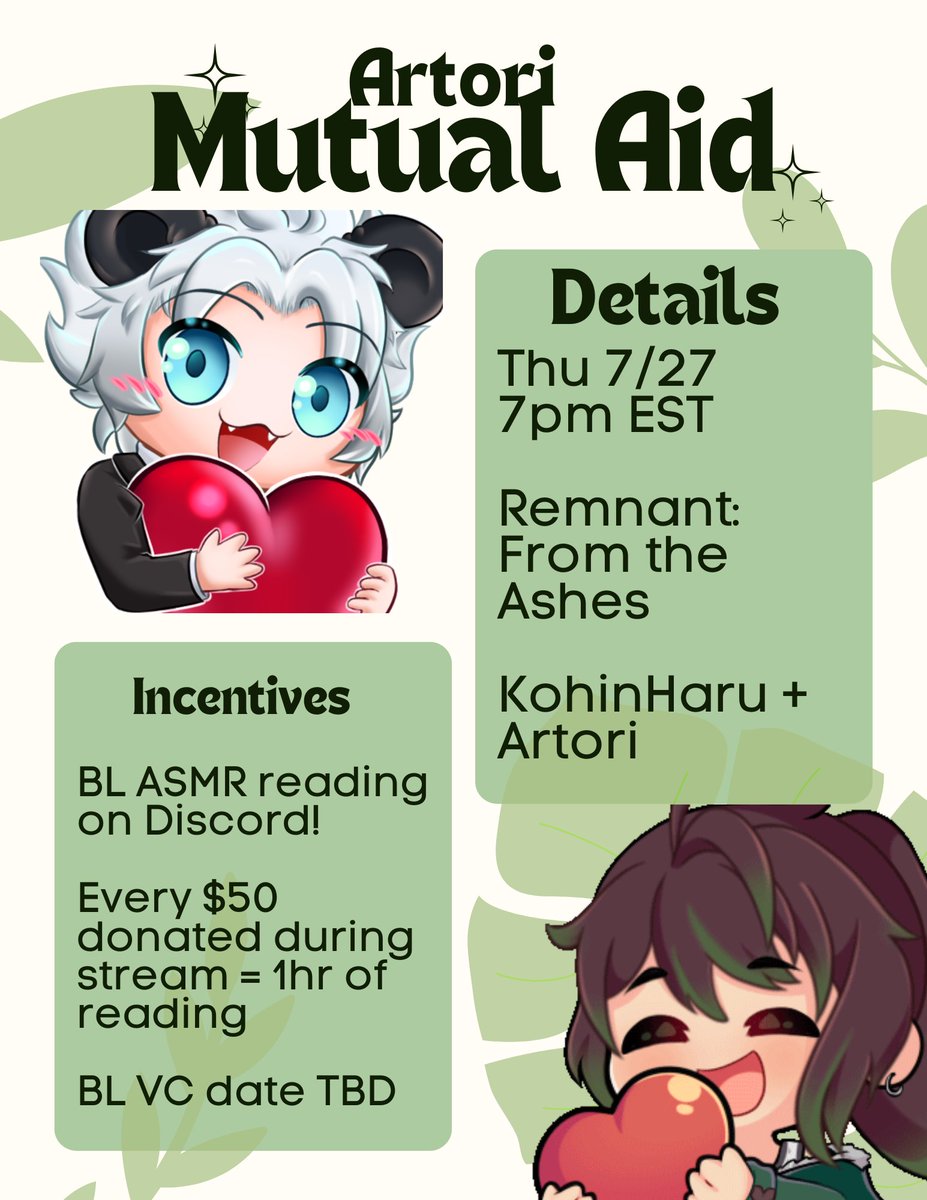 Artori
Mutual Aid

Details

Thu 7/27
7pm EST

Remnant: From the Ashes

KohinHaru + Artori

Incentives

BL ASMR reading on Discord!

Every \$50 donated during stream = 1hr of reading

BL VC date TBD